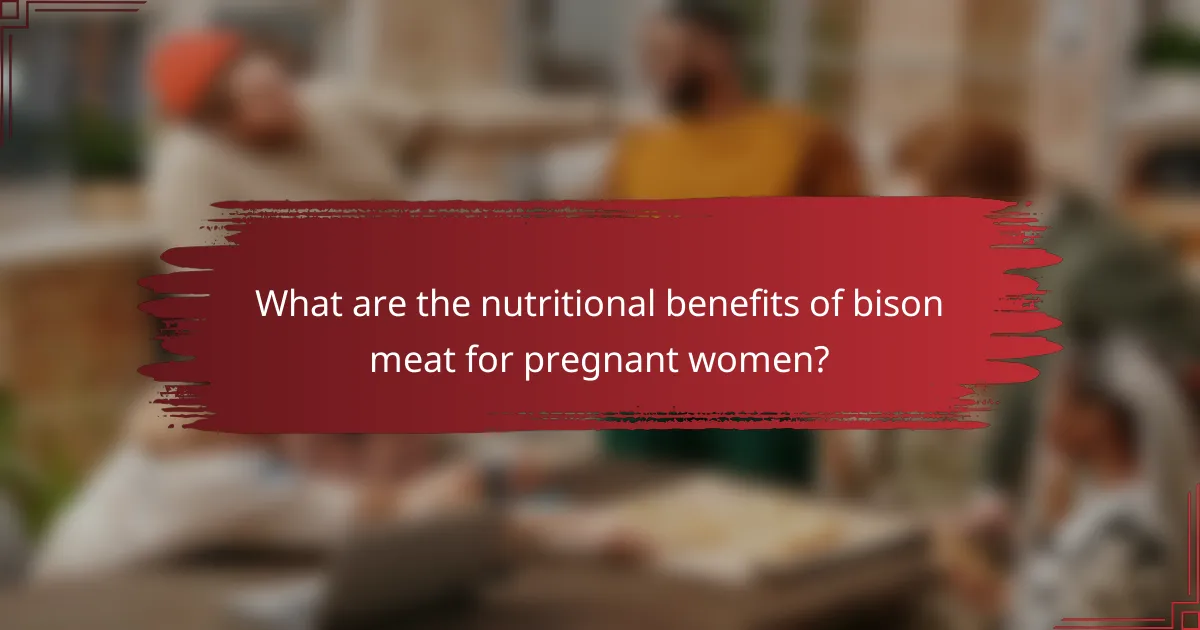 What are the nutritional benefits of bison meat for pregnant women?